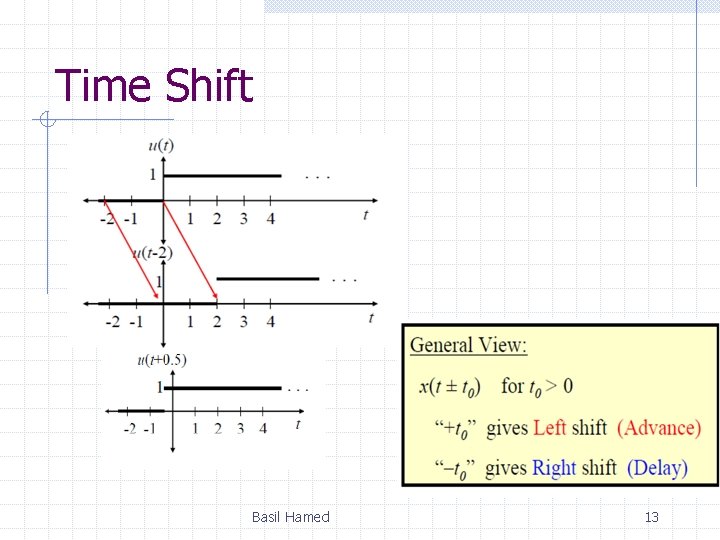 Time Shift

$u(t)$
1
. . .
-2 -1 1 2 3 4 $t$

$u(t-2)$
1
. . .
-2 -1 1 2 3 4 $t$

$u(t+0.5)$
1
. . .
-2 -1 1 2 3 4 $t$

General View:

$x(t \pm t_0)$ for $t_0 > 0$

"$+t_0$" gives Left shift (Advance)

"$-t_0$" gives Right shift (Delay)

Basil Hamed

13